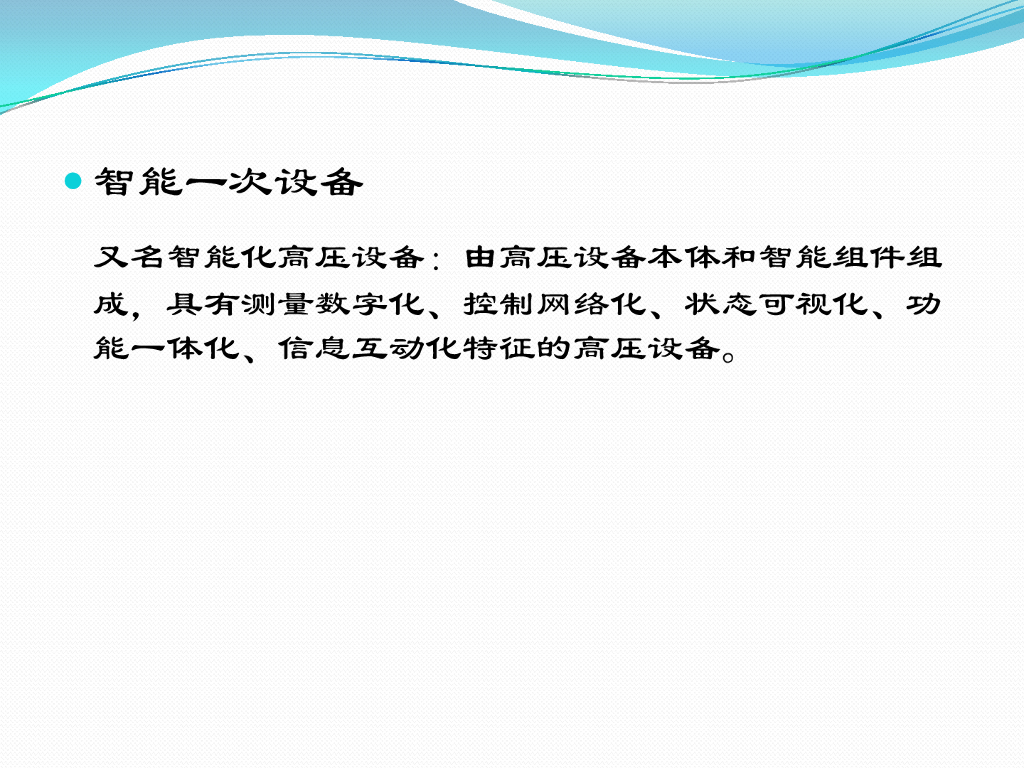 智能一次设备

又名智能化高压设备：由高压设备本体和智能组件组成，具有测量数字化、控制网络化、状态可视化、功能一体化、信息互动化特征的高压设备。